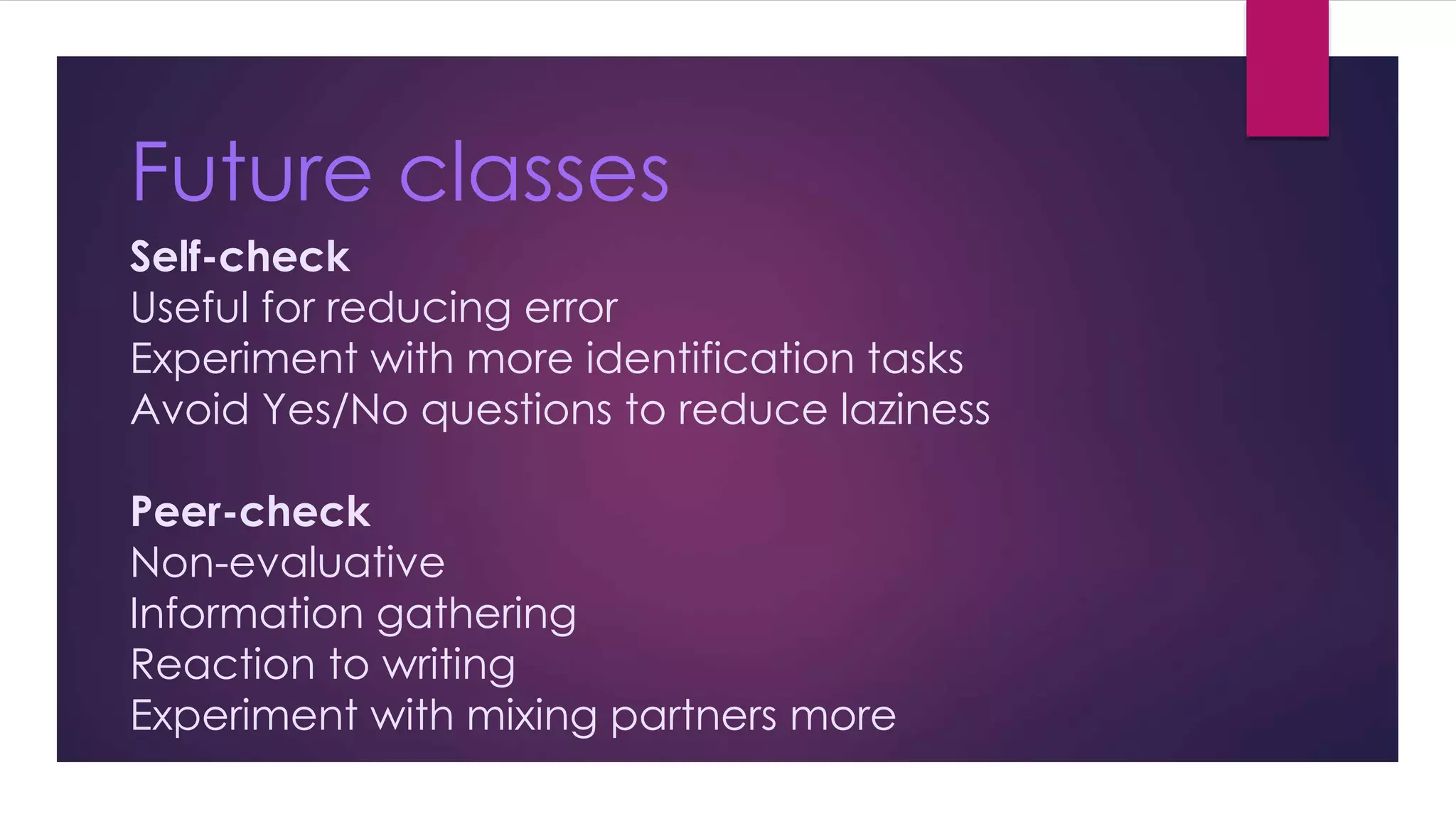 Future classes

Self-check
Useful for reducing error
Experiment with more identification tasks
Avoid Yes/No questions to reduce laziness

Peer-check
Non-evaluative
Information gathering
Reaction to writing
Experiment with mixing partners more